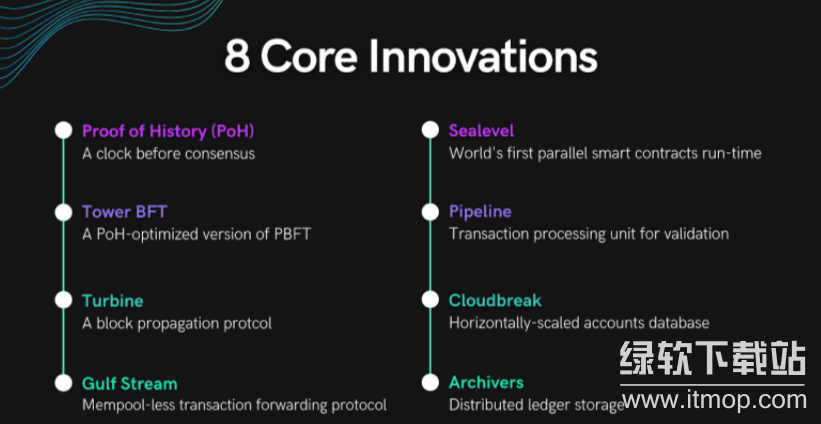 8 Core Innovations

Proof of History (PoH)
A clock before consensus

Tower BFT
A PoH-optimized version of PBFT

Turbine
A block propagation protcol

Gulf Stream
Mempool-less transaction forwarding protocol

Sealevel
World's first parallel smart contracts run-time

Pipeline
Transaction processing unit for validation

Cloudbreak
Horizontally-scaled accounts database

Archivers
Distributed ledger storage

绿软下载站
www.itmop.com